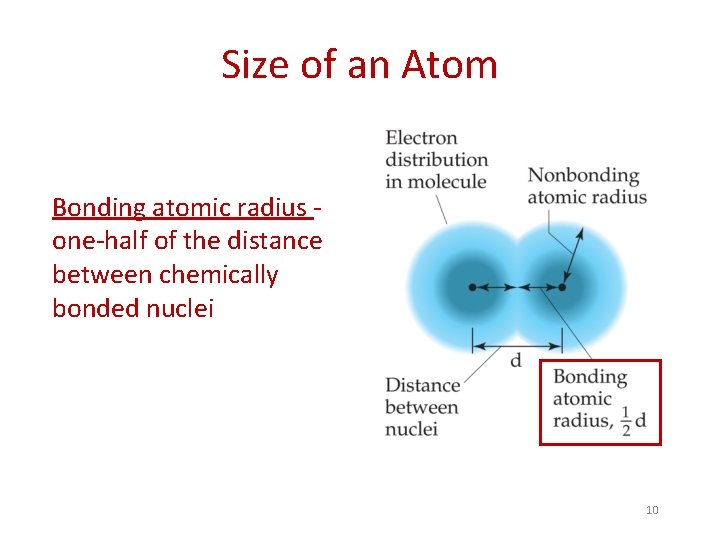 Size of an Atom

Bonding atomic radius - one-half of the distance between chemically bonded nuclei

Electron distribution in molecule

Nonbonding atomic radius

d

Distance between nuclei

Bonding atomic radius, $\frac{1}{2}$d

10